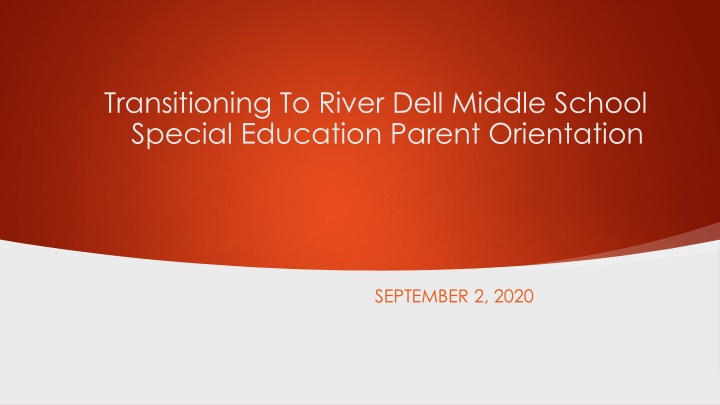 Transitioning To River Dell Middle School
Special Education Parent Orientation

SEPTEMBER 2, 2020